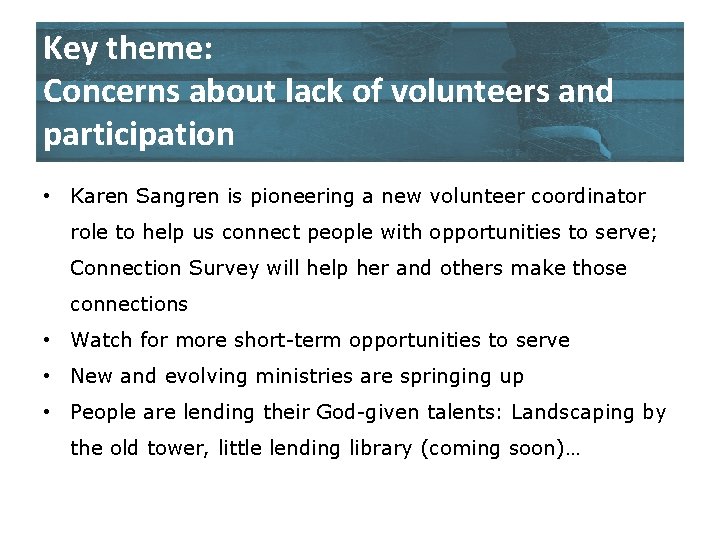 Key theme:
Concerns about lack of volunteers and participation

• Karen Sangren is pioneering a new volunteer coordinator role to help us connect people with opportunities to serve; Connection Survey will help her and others make those connections
• Watch for more short-term opportunities to serve
• New and evolving ministries are springing up
• People are lending their God-given talents: Landscaping by the old tower, little lending library (coming soon)…